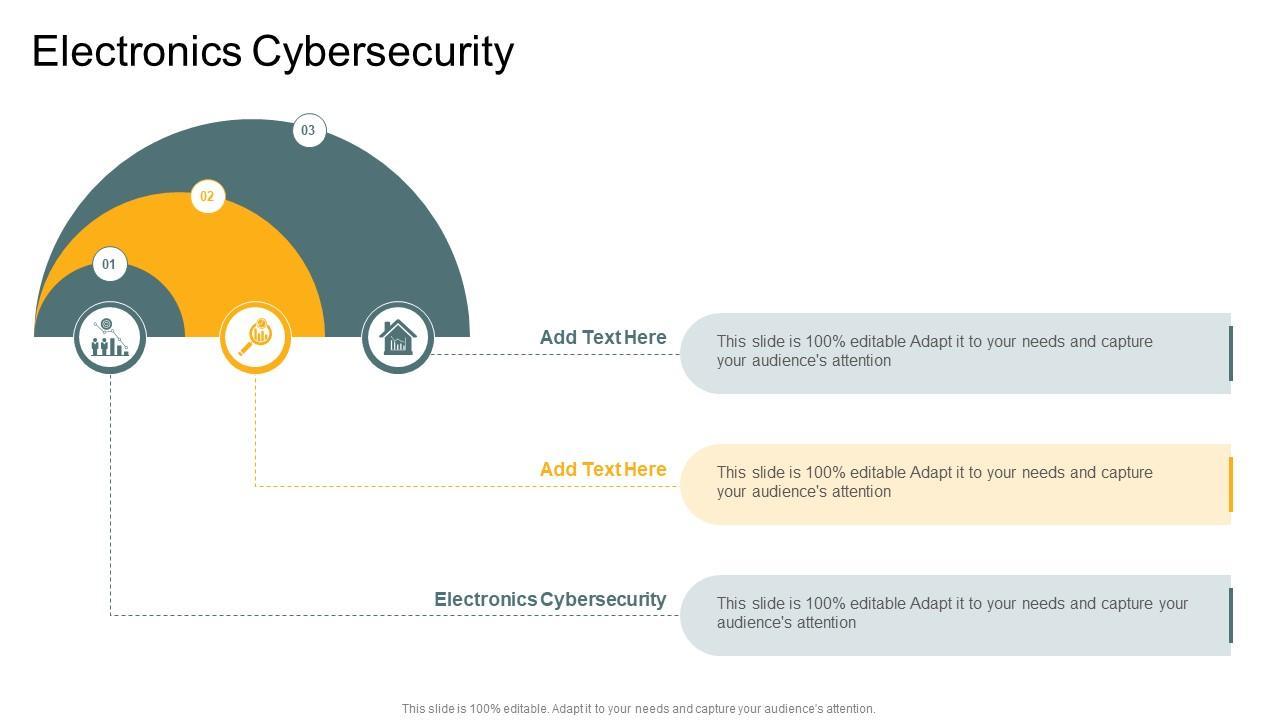 Electronics Cybersecurity

03

02

01

Add Text Here

This slide is 100% editable Adapt it to your needs and capture your audience's attention

Add Text Here

This slide is 100% editable Adapt it to your needs and capture your audience's attention

Electronics Cybersecurity

This slide is 100% editable Adapt it to your needs and capture your audience's attention

This slide is 100% editable. Adapt it to your needs and capture your audience's attention.